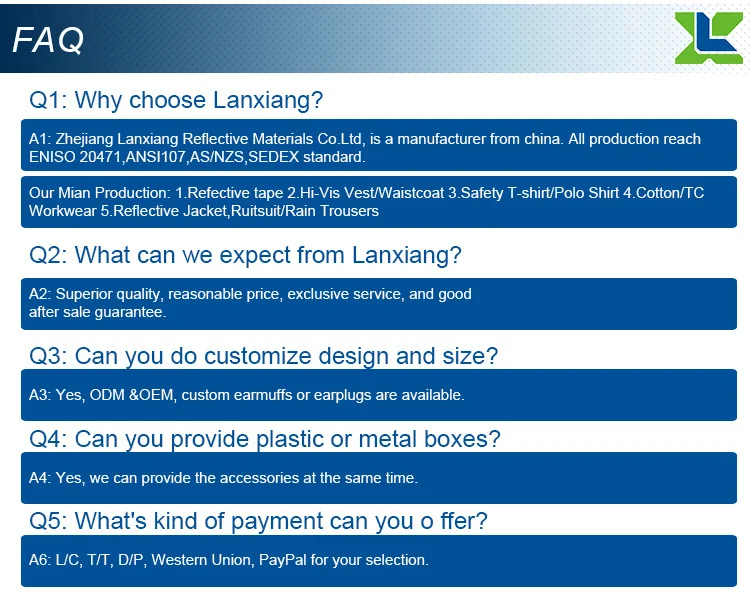 FAQ

Q1: Why choose Lanxiang?

A1: Zhejiang Lanxiang Reflective Materials Co.Ltd, is a manufacturer from china. All production reach ENISO 20471,ANSI107,AS/NZS,SEDEX standard.

Our Mian Production: 1.Refective tape 2.Hi-Vis Vest/Waistcoat 3.Safety T-shirt/Polo Shirt 4.Cotton/TC Workwear 5.Reflective Jacket,Ruitsuit/Rain Trousers

Q2: What can we expect from Lanxiang?

A2: Superior quality, reasonable price, exclusive service, and good after sale guarantee.

Q3: Can you do customize design and size?

A3: Yes, ODM &OEM, custom earmuffs or earplugs are available.

Q4: Can you provide plastic or metal boxes?

A4: Yes, we can provide the accessories at the same time.

Q5: What's kind of payment can you o ffer?

A6: L/C, T/T, D/P, Western Union, PayPal for your selection.